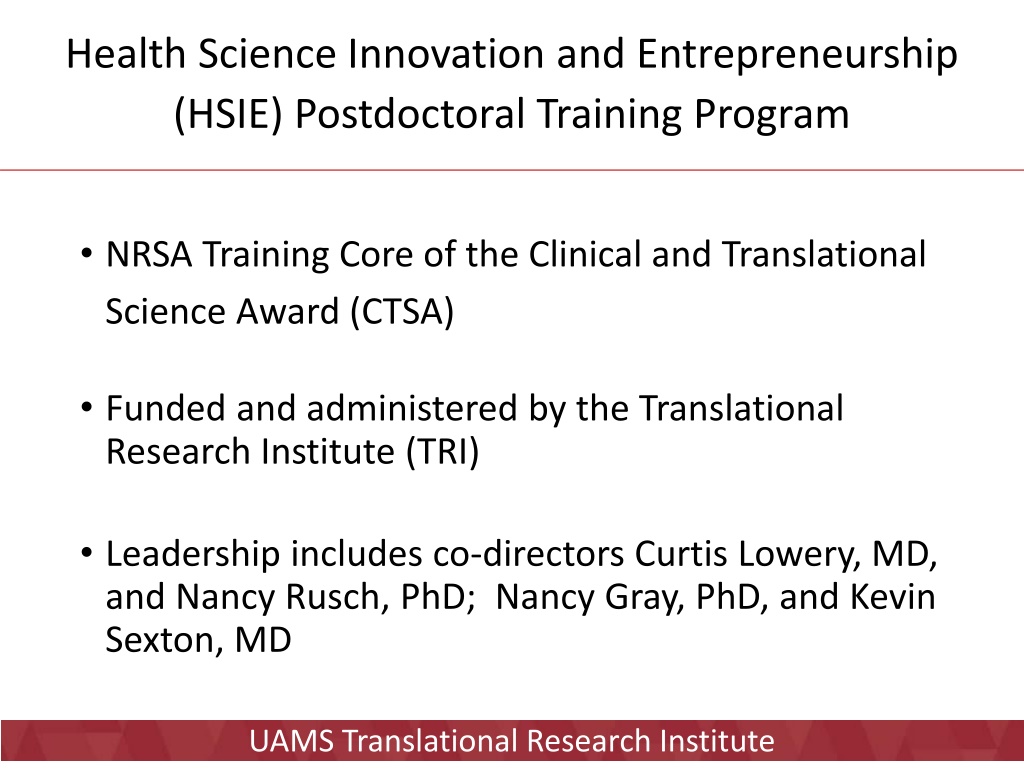 Health Science Innovation and Entrepreneurship (HSIE) Postdoctoral Training Program

• NRSA Training Core of the Clinical and Translational Science Award (CTSA)

• Funded and administered by the Translational Research Institute (TRI)

• Leadership includes co-directors Curtis Lowery, MD, and Nancy Rusch, PhD; Nancy Gray, PhD, and Kevin Sexton, MD

UAMS Translational Research Institute